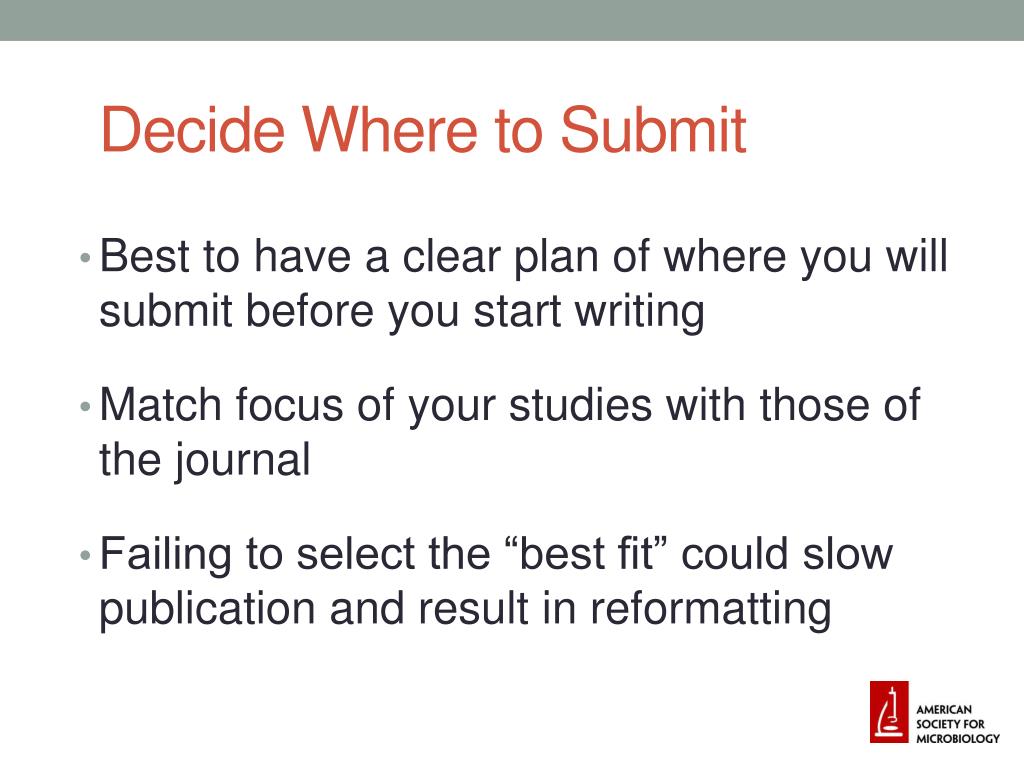 Decide Where to Submit

• Best to have a clear plan of where you will submit before you start writing

• Match focus of your studies with those of the journal

• Failing to select the “best fit” could slow publication and result in reformatting

AMERICAN SOCIETY FOR MICROBIOLOGY